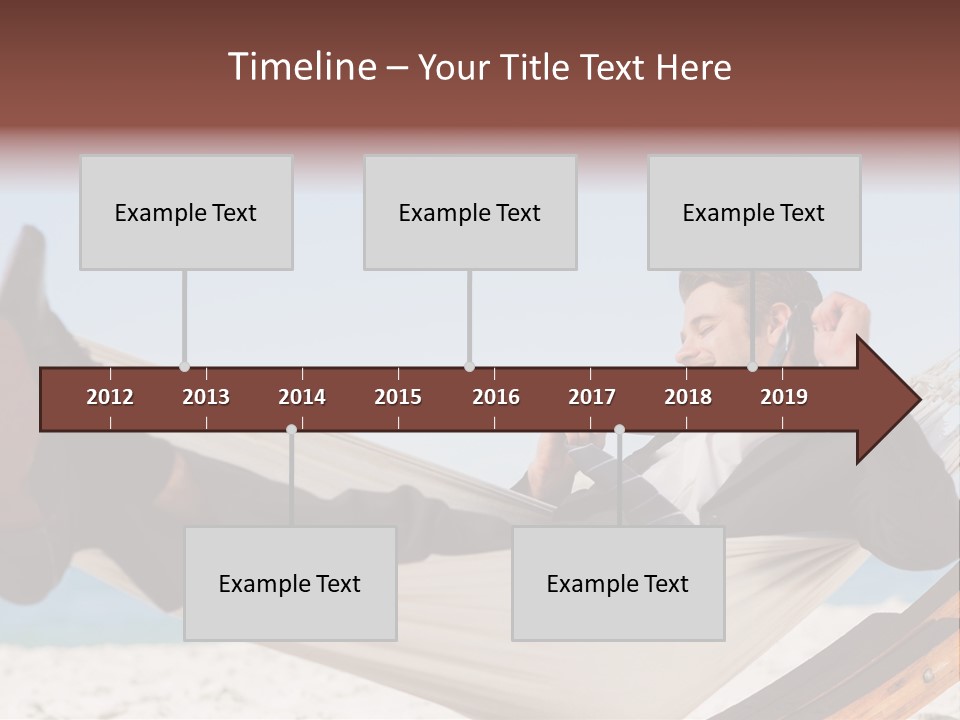 Timeline – Your Title Text Here

Example Text

Example Text

Example Text

2012 2013 2014 2015 2016 2017 2018 2019

Example Text

Example Text